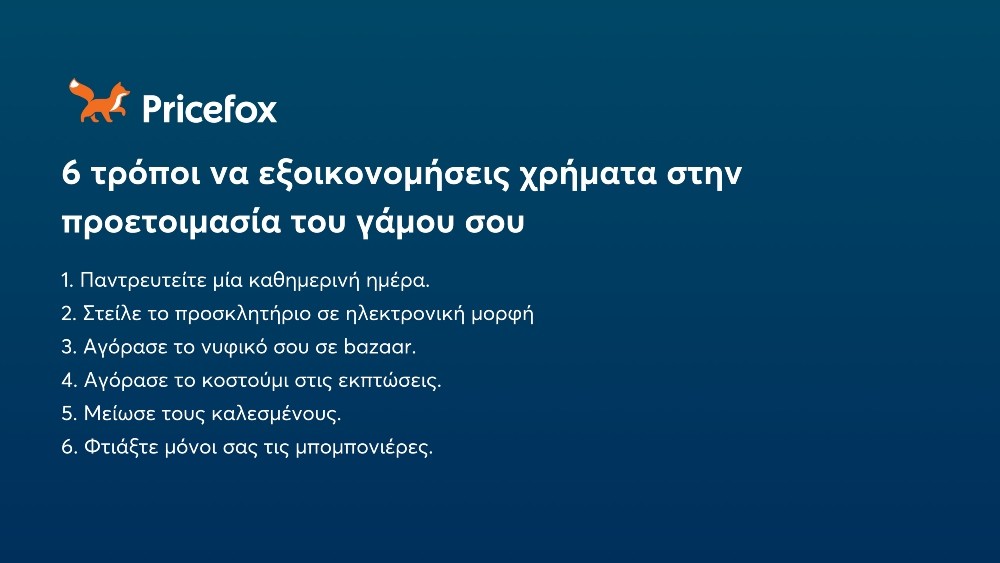 Pricefox

6 τρόποι να εξοικονομήσεις χρήματα στην προετοιμασία του γάμου σου

1. Παντρευτείτε μία καθημερινή ημέρα.
2. Στείλε το προσκλητήριο σε ηλεκτρονική μορφή
3. Αγόρασε το νυφικό σου σε bazaar.
4. Αγόρασε το κοστούμι στις εκπτώσεις.
5. Μείωσε τους καλεσμένους.
6. Φτιάξτε μόνοι σας τις μπομπονιέρες.